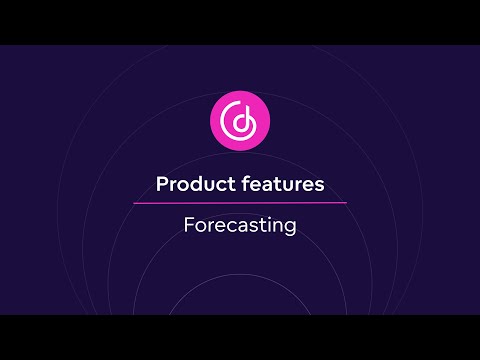 Product features

Forecasting